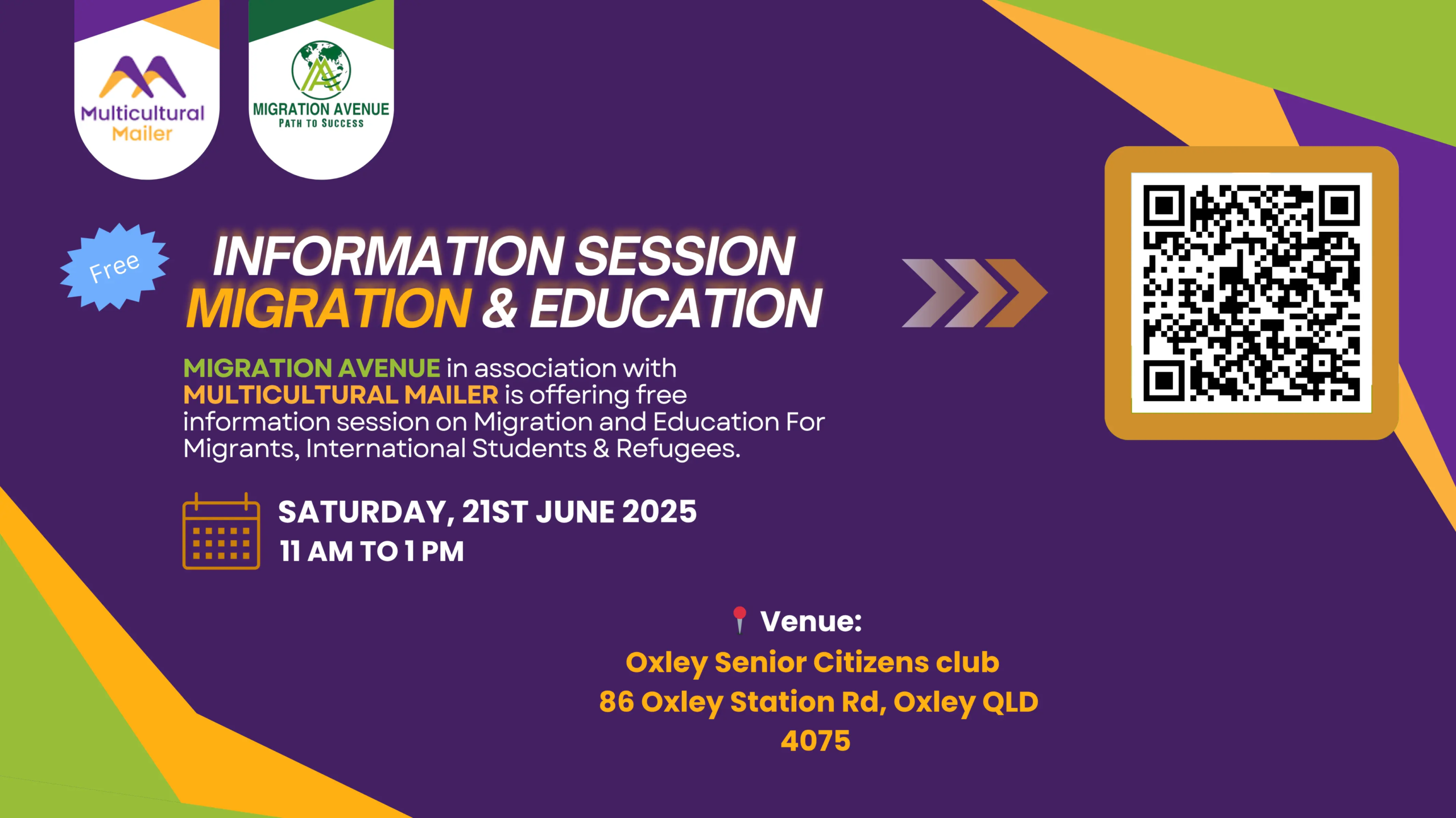 Multicultural Mailer

MIGRATION AVENUE
PATH TO SUCCESS

Free

INFORMATION SESSION
MIGRATION & EDUCATION

MIGRATION AVENUE in association with MULTICULTURAL MAILER is offering free information session on Migration and Education For Migrants, International Students & Refugees.

SATURDAY, 21ST JUNE 2025
11 AM TO 1 PM

Venue:
Oxley Senior Citizens club
86 Oxley Station Rd, Oxley QLD 4075